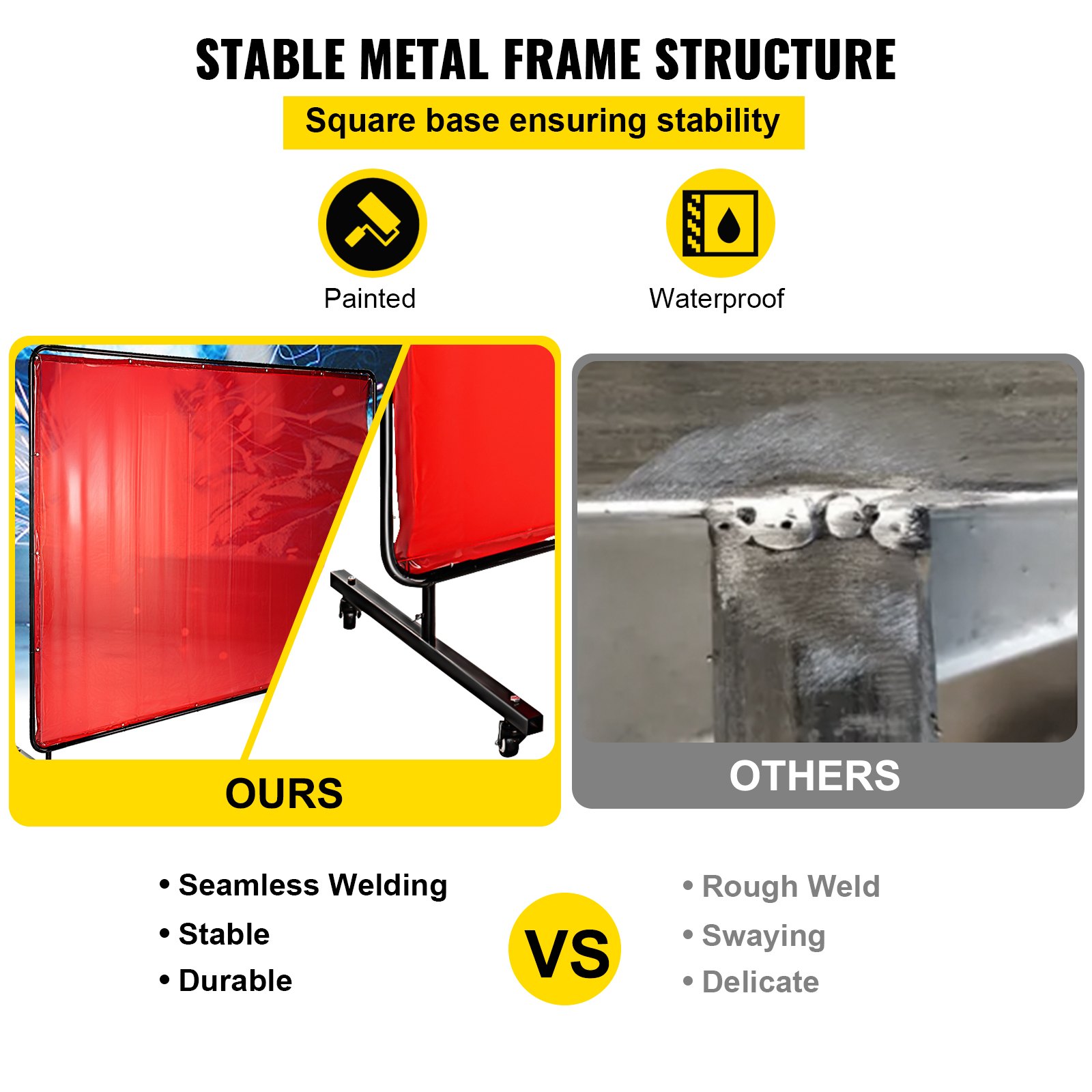 STABLE METAL FRAME STRUCTURE

Square base ensuring stability

Painted

Waterproof

OURS

OTHERS

• Seamless Welding
• Stable
• Durable

VS

• Rough Weld
• Swaying
• Delicate